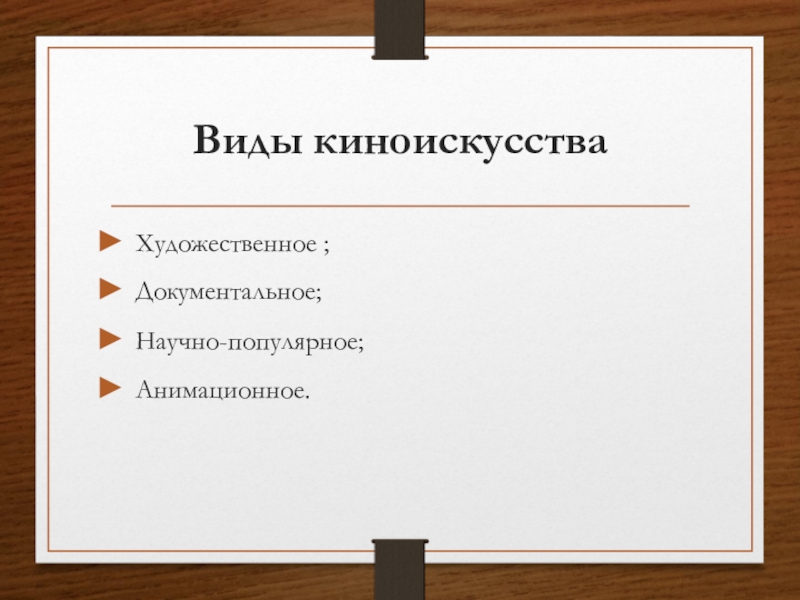 Виды киноискусства

► Художественное ;
► Документальное;
► Научно-популярное;
► Анимационное.